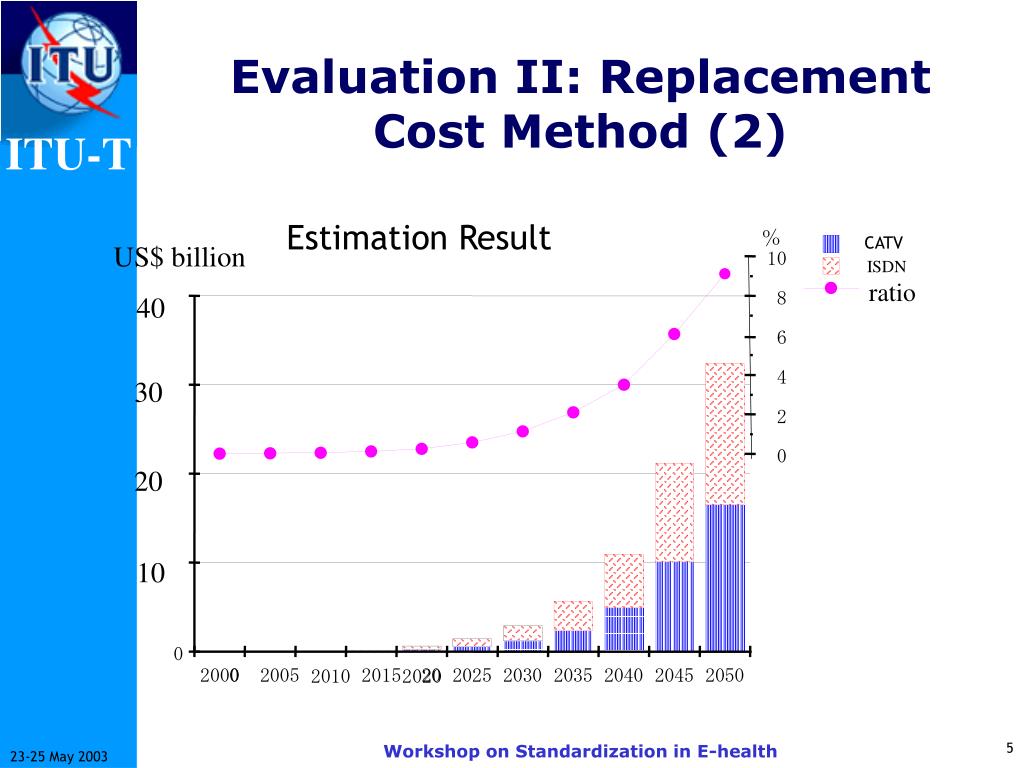 ITU

ITU-T

Evaluation II: Replacement Cost Method (2)

Estimation Result

US$ billion

40

30

20

10

0

2000 2005 2010 2015 2020 2025 2030 2035 2040 2045 2050

%
10
8
6
4
2
0

CATV
ISDN
ratio

23-25 May 2003

Workshop on Standardization in E-health

5